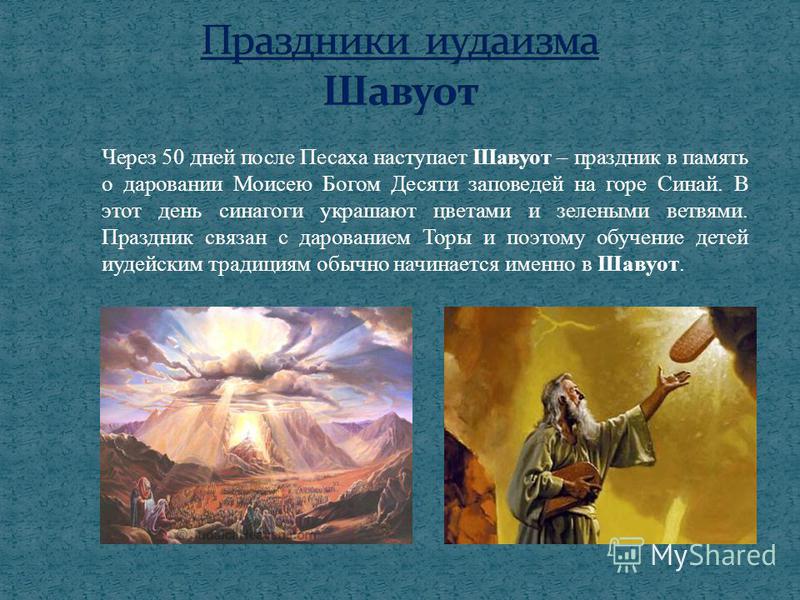 Праздники иудаизма
Шавуот

Через 50 дней после Песаха наступает Шавуот – праздник в память о даровании Моисею Богом Десяти заповедей на горе Синай. В этот день синагоги украшают цветами и зелеными ветвями. Праздник связан с дарованием Торы и поэтому обучение детей иудейским традициям обычно начинается именно в Шавуот.

MyShared